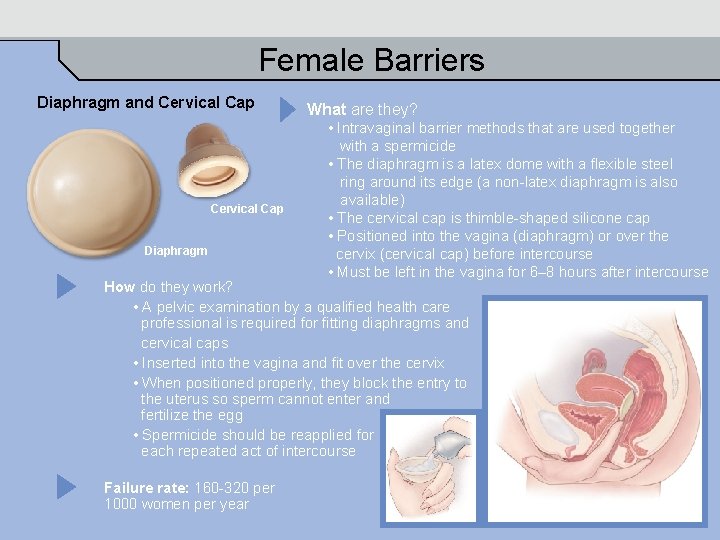 Female Barriers

Diaphragm and Cervical Cap

Cervical Cap

Diaphragm

What are they?
• Intravaginal barrier methods that are used together with a spermicide
• The diaphragm is a latex dome with a flexible steel ring around its edge (a non-latex diaphragm is also available)
• The cervical cap is thimble-shaped silicone cap
• Positioned into the vagina (diaphragm) or over the cervix (cervical cap) before intercourse
• Must be left in the vagina for 6–8 hours after intercourse

How do they work?
• A pelvic examination by a qualified health care professional is required for fitting diaphragms and cervical caps
• Inserted into the vagina and fit over the cervix
• When positioned properly, they block the entry to the uterus so sperm cannot enter and fertilize the egg
• Spermicide should be reapplied for each repeated act of intercourse

Failure rate: 160-320 per 1000 women per year